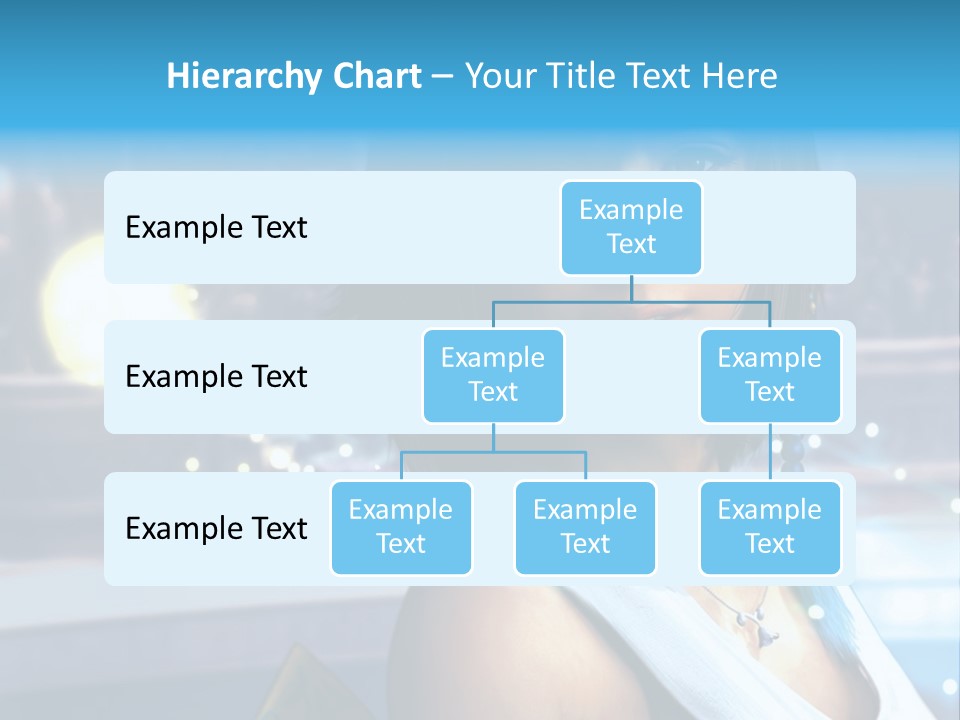 Hierarchy Chart – Your Title Text Here

Example Text

Example Text

Example Text

Example Text

Example Text

Example Text

Example Text

Example Text

Example Text